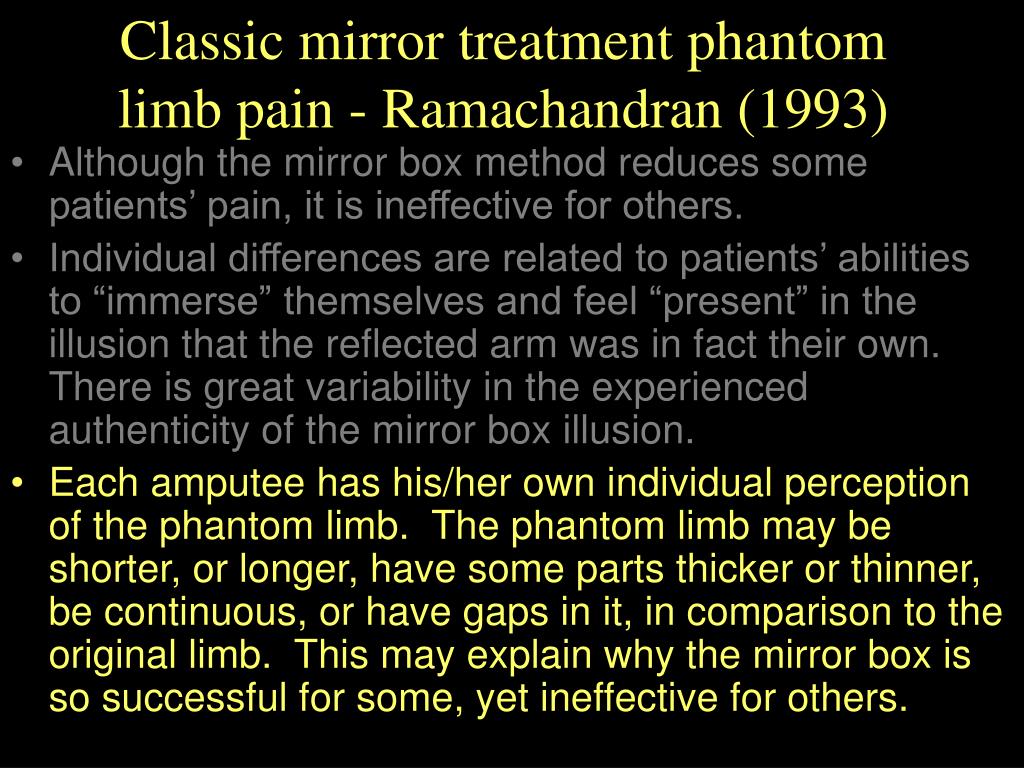 Classic mirror treatment phantom limb pain - Ramachandran (1993)

• Although the mirror box method reduces some patients’ pain, it is ineffective for others.

• Individual differences are related to patients’ abilities to “immerse” themselves and feel “present” in the illusion that the reflected arm was in fact their own. There is great variability in the experienced authenticity of the mirror box illusion.

• Each amputee has his/her own individual perception of the phantom limb. The phantom limb may be shorter, or longer, have some parts thicker or thinner, be continuous, or have gaps in it, in comparison to the original limb. This may explain why the mirror box is so successful for some, yet ineffective for others.